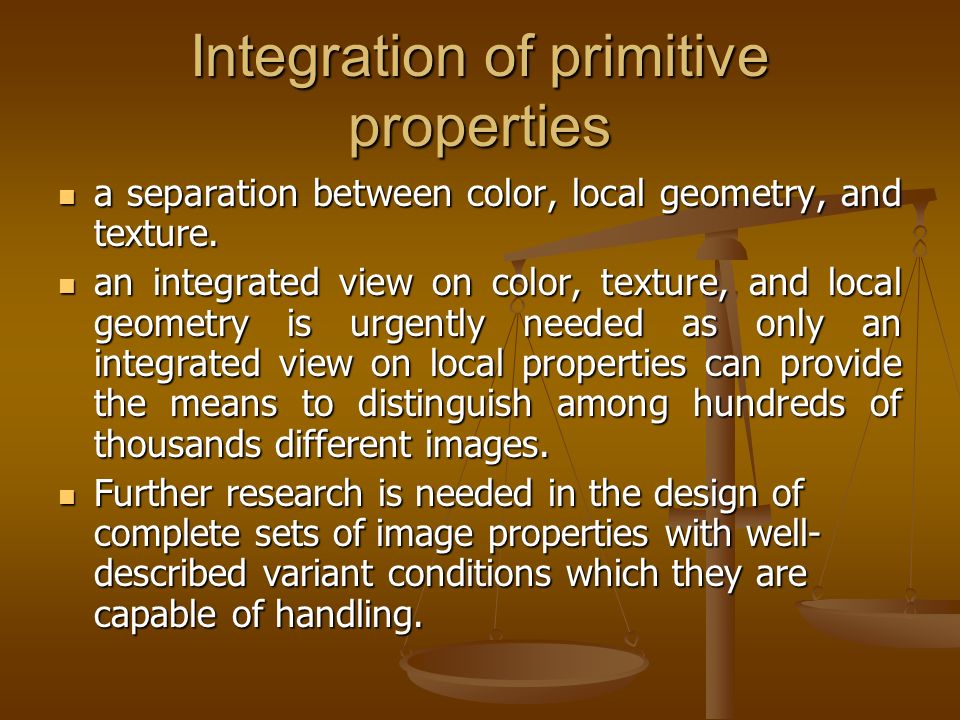 Integration of primitive properties

- a separation between color, local geometry, and texture.
- an integrated view on color, texture, and local geometry is urgently needed as only an integrated view on local properties can provide the means to distinguish among hundreds of thousands different images.
- Further research is needed in the design of complete sets of image properties with well-described variant conditions which they are capable of handling.